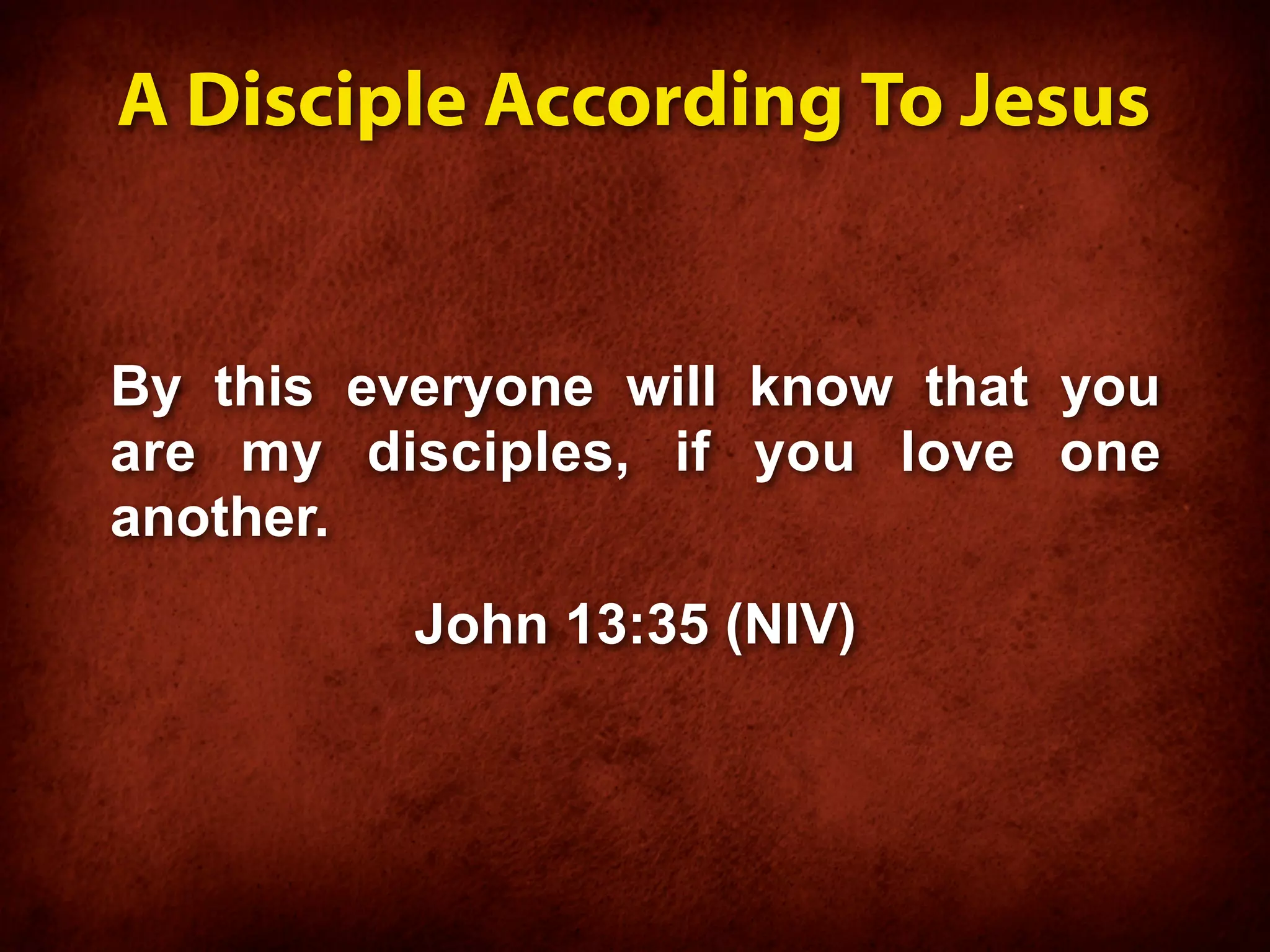 A Disciple According To Jesus

By this everyone will know that you are my disciples, if you love one another.

John 13:35 (NIV)